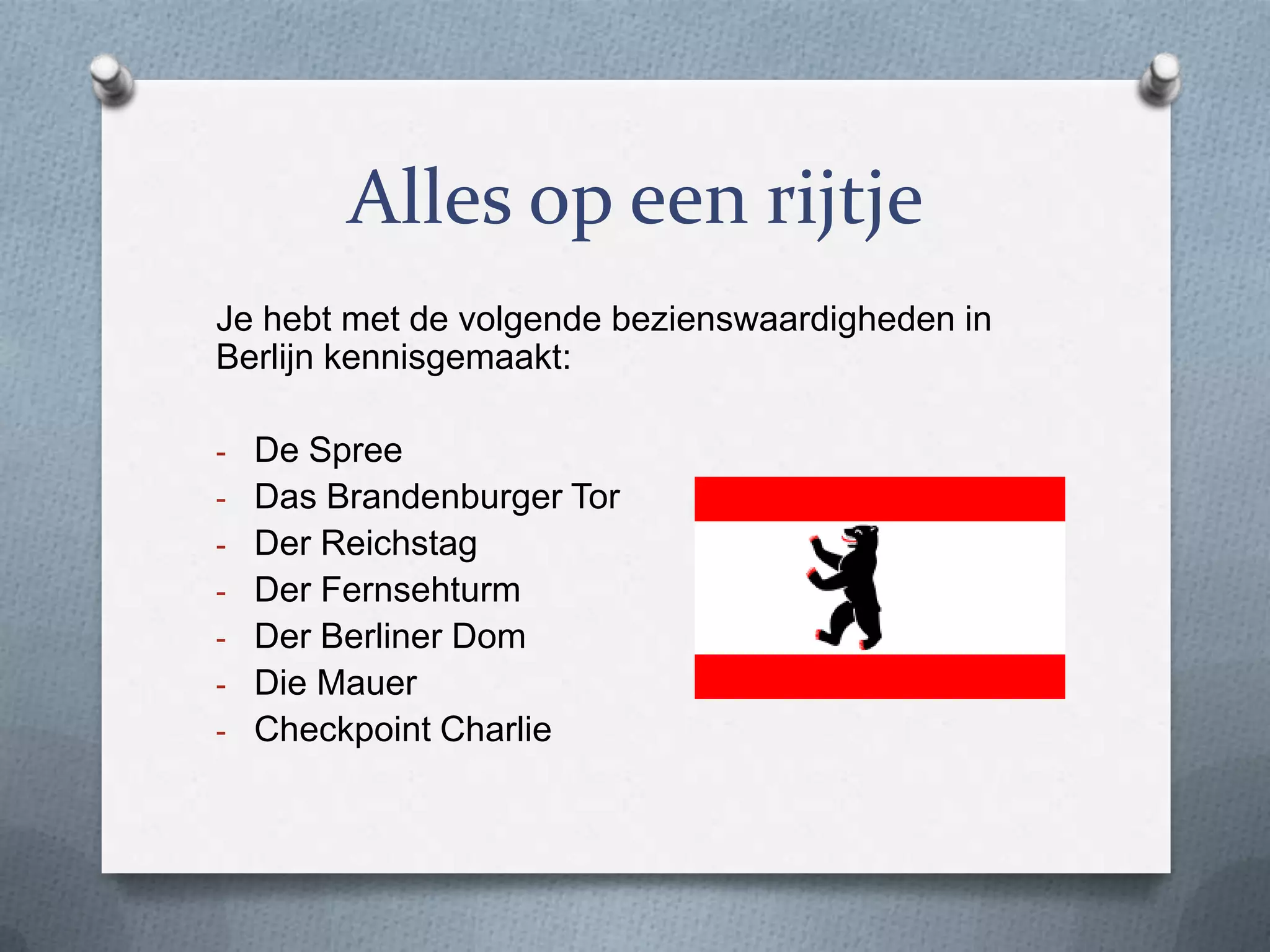 Alles op een rijtje

Je hebt met de volgende bezienswaardigheden in Berlijn kennisgemaakt:

- De Spree
- Das Brandenburger Tor
- Der Reichstag
- Der Fernsehturm
- Der Berliner Dom
- Die Mauer
- Checkpoint Charlie